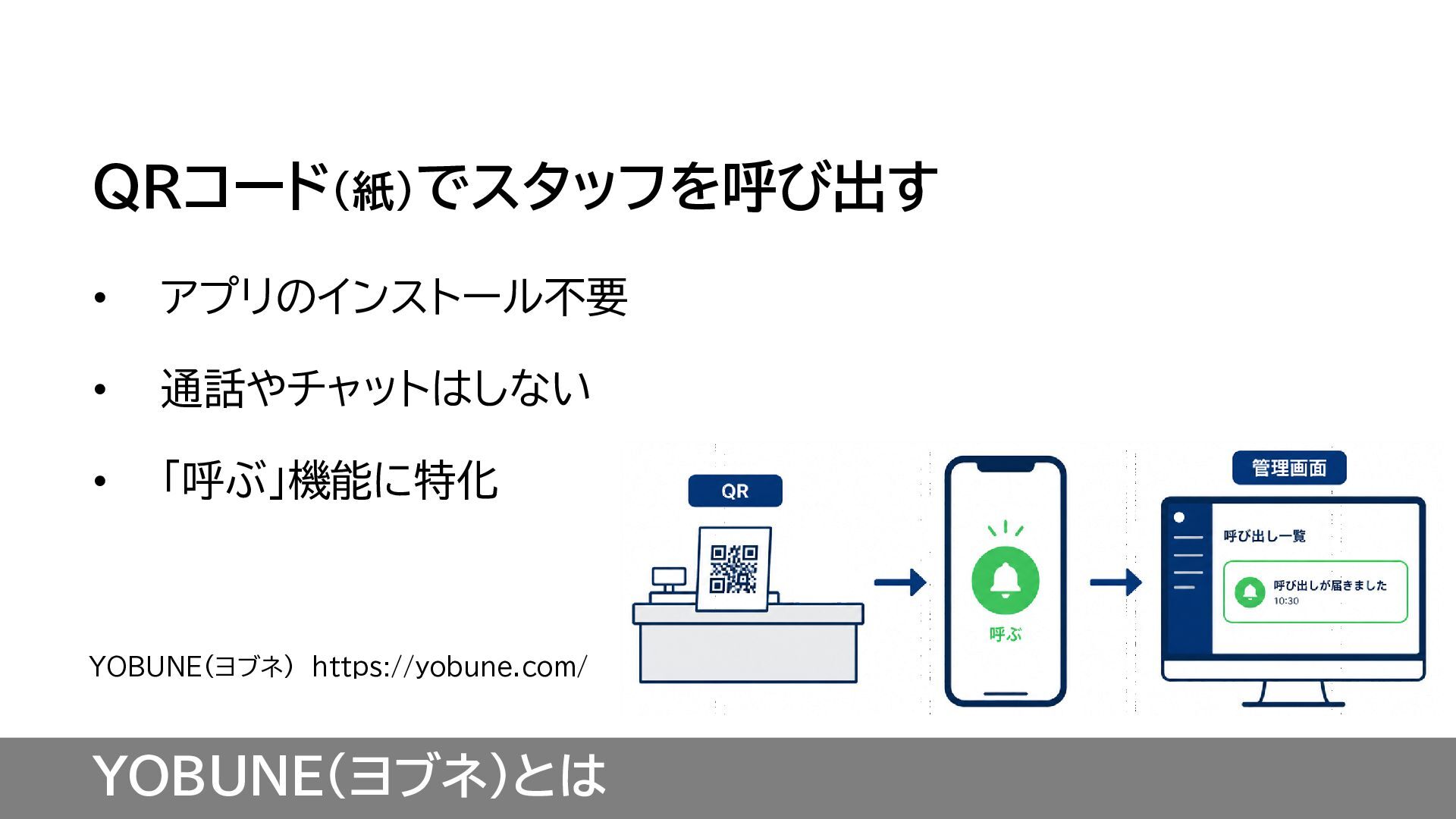 QRコード(紙)でスタッフを呼び出す

• アプリのインストール不要

• 通話やチャットはしない

• 「呼ぶ」機能に特化

QR

呼ぶ

管理画面

呼び出し一覧

呼び出しが届きました
10:30

YOBUNE(ヨブネ) https://yobune.com/

YOBUNE(ヨブネ)とは